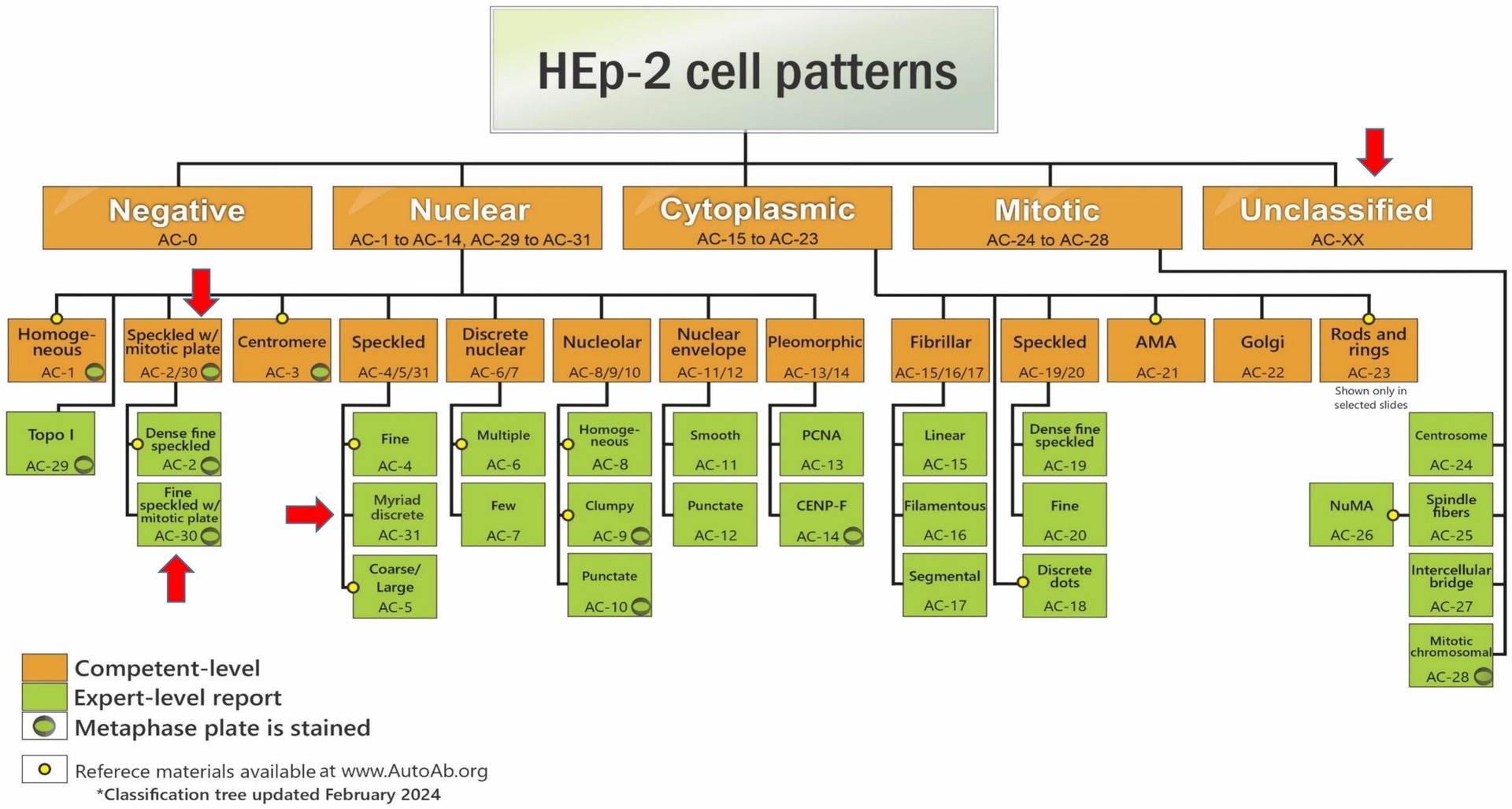 HEp-2 cell patterns

Negative
AC-0

Nuclear
AC-1 to AC-14, AC-29 to AC-31

Cytoplasmic
AC-15 to AC-23

Mitotic
AC-24 to AC-28

Unclassified
AC-XX

Homogeneous
AC-1

Speckled w/ mitotic plate
AC-2/30

Centromere
AC-3

Speckled
AC-4/5/31

Discrete nuclear
AC-6/7

Nucleolar
AC-8/9/10

Nuclear envelope
AC-11/12

Pleomorphic
AC-13/14

Fibrillar
AC-15/16/17

Speckled
AC-19/20

AMA
AC-21

Golgi
AC-22

Rods and rings
AC-23
Shown only in selected slides

Topo I
AC-29

Dense fine speckled
AC-2

Fine speckled w/ mitotic plate
AC-30

Fine
AC-4

Myriad discrete
AC-31

Coarse/ Large
AC-5

Multiple
AC-6

Few
AC-7

Homogeneous
AC-8

Clumpy
AC-9

Punctate
AC-10

Smooth
AC-11

Punctate
AC-12

PCNA
AC-13

CENP-F
AC-14

Linear
AC-15

Filamentous
AC-16

Segmental
AC-17

Dense fine speckled
AC-19

Fine
AC-20

Discrete dots
AC-18

Centrosome
AC-24

NuMA
AC-26

Spindle fibers
AC-25

Intercellular bridge
AC-27

Mitotic chromosomal
AC-28

Competent-level
Expert-level report
Metaphase plate is stained

Referece materials available at www.AutoAb.org
*Classification tree updated February 2024